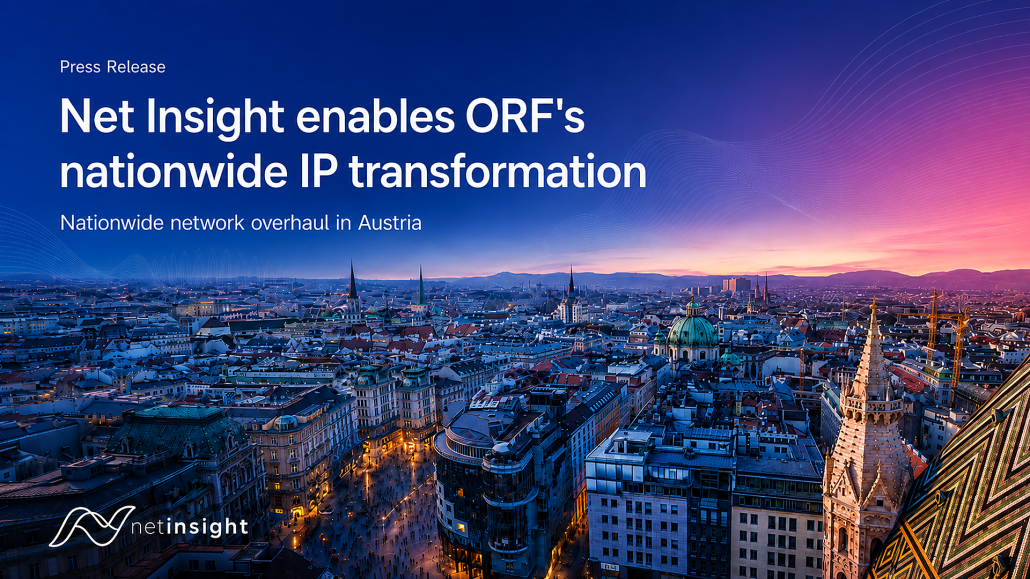 Press Release

Net Insight enables ORF's nationwide IP transformation

Nationwide network overhaul in Austria

netinsight